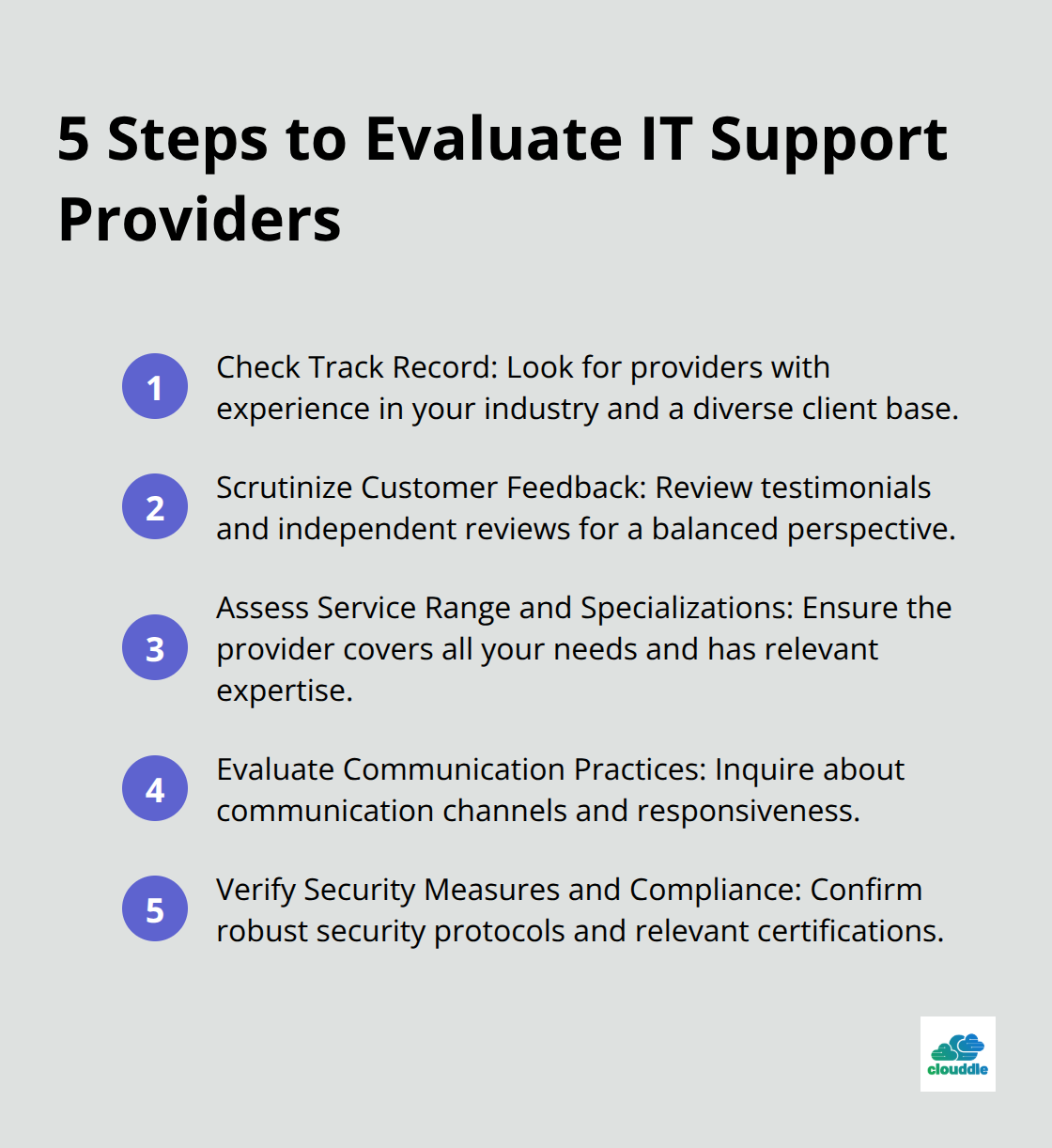 5 Steps to Evaluate IT Support Providers

1 Check Track Record: Look for providers with experience in your industry and a diverse client base.

2 Scrutinize Customer Feedback: Review testimonials and independent reviews for a balanced perspective.

3 Assess Service Range and Specializations: Ensure the provider covers all your needs and has relevant expertise.

4 Evaluate Communication Practices: Inquire about communication channels and responsiveness.

5 Verify Security Measures and Compliance: Confirm robust security protocols and relevant certifications.

clouddle